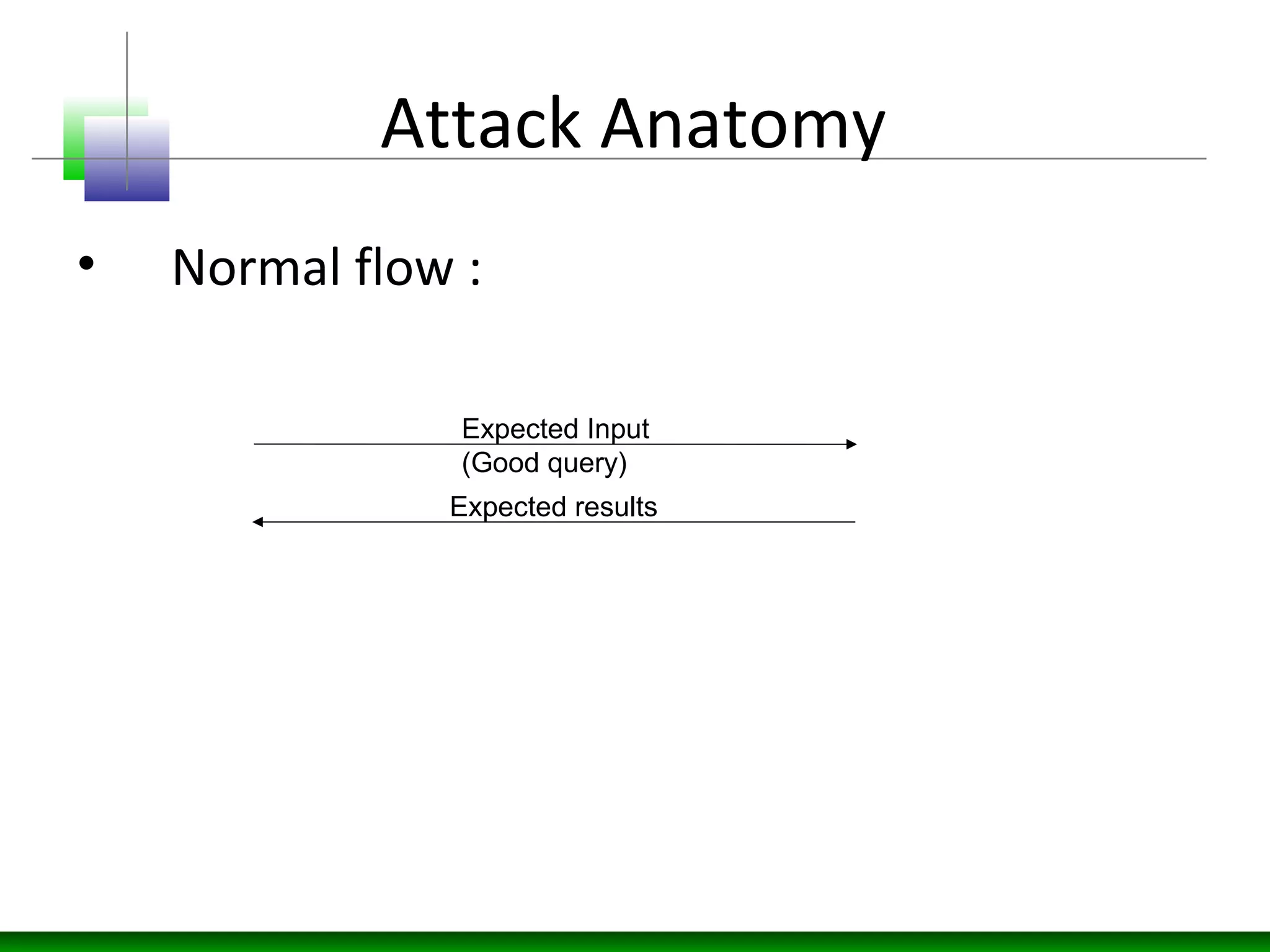 Attack Anatomy

• Normal flow :

Expected Input
(Good query)

Expected results